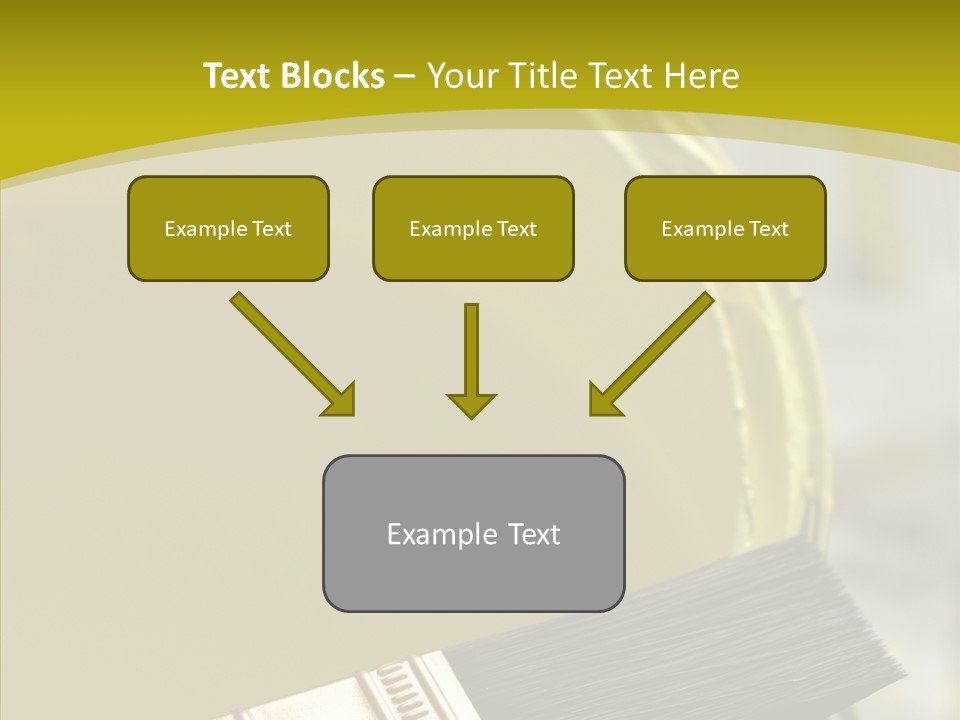 Text Blocks – Your Title Text Here

Example Text

Example Text

Example Text

Example Text